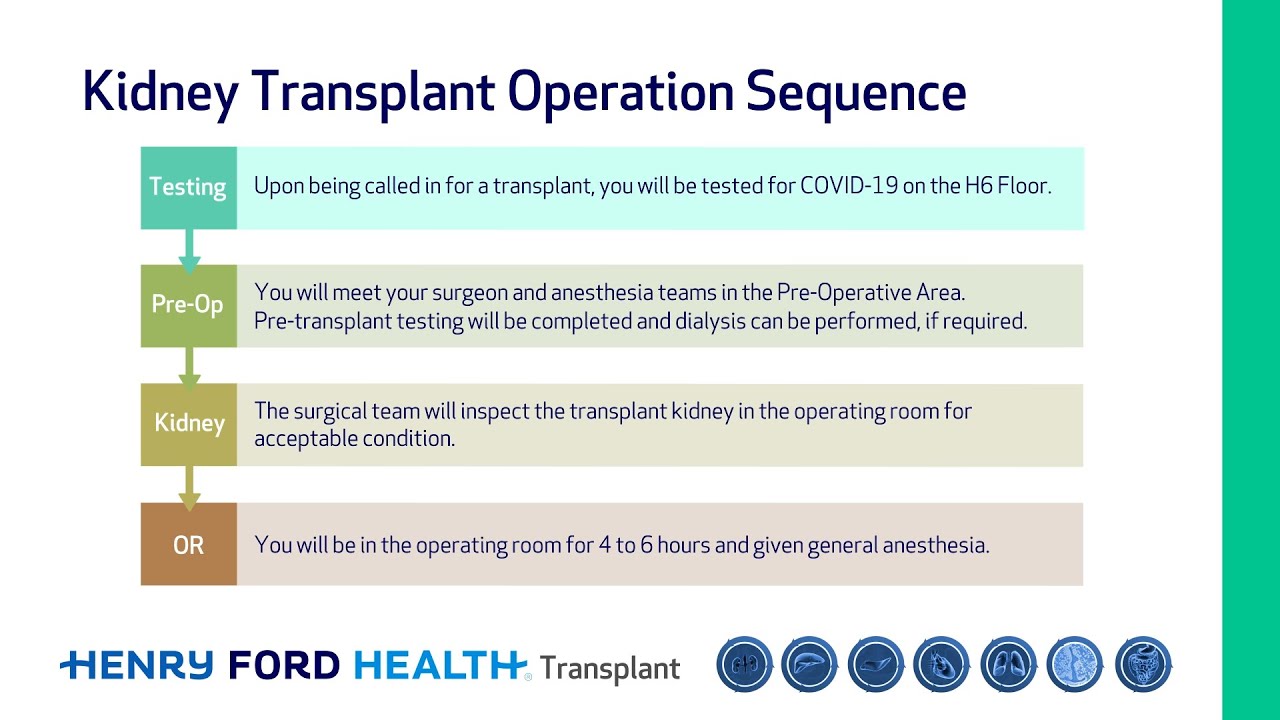 Kidney Transplant Operation Sequence

Testing

Upon being called in for a transplant, you will be tested for COVID-19 on the H6 Floor.

Pre-Op

You will meet your surgeon and anesthesia teams in the Pre-Operative Area. Pre-transplant testing will be completed and dialysis can be performed, if required.

Kidney

The surgical team will inspect the transplant kidney in the operating room for acceptable condition.

OR

You will be in the operating room for 4 to 6 hours and given general anesthesia.

HENRY FORD HEALTH® Transplant